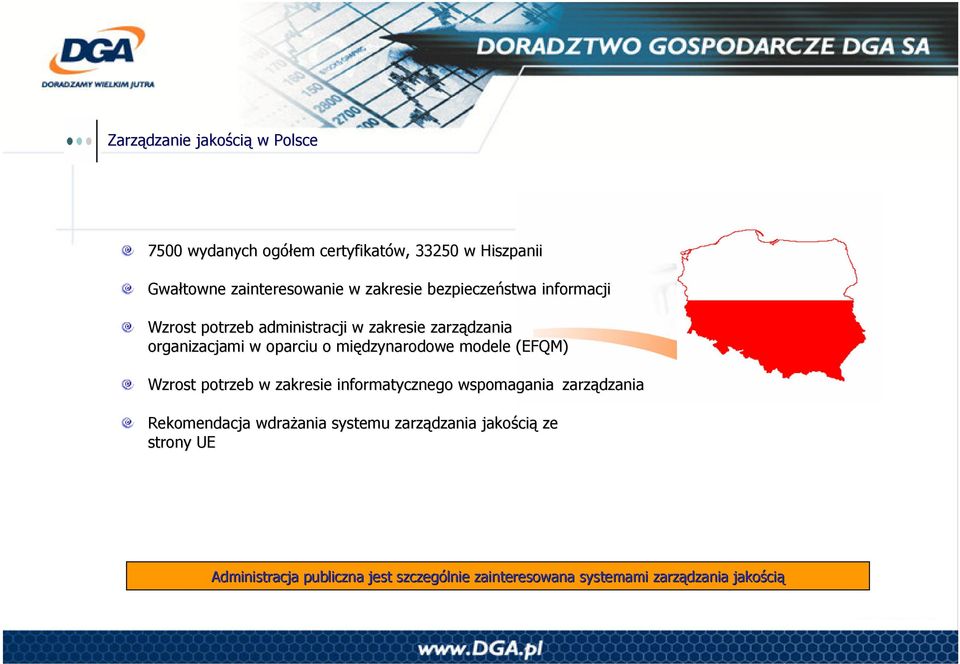 DGA
DORADZAMY WIELKIM JUTRA

DORADZTWO GOSPODARCZE DGA SA

Zarządzanie jakością w Polsce

7500 wydanych ogółem certyfikatów, 33250 w Hiszpanii

Gwałtowne zainteresowanie w zakresie bezpieczeństwa informacji

Wzrost potrzeb administracji w zakresie zarządzania organizacjami w oparciu o międzynarodowe modele (EFQM)

Wzrost potrzeb w zakresie informatycznego wspomagania zarządzania

Rekomendacja wdrażania systemu zarządzania jakością ze strony UE

Administracja publiczna jest szczególnie zainteresowana systemami zarządzania jakością

www.DGA.pl